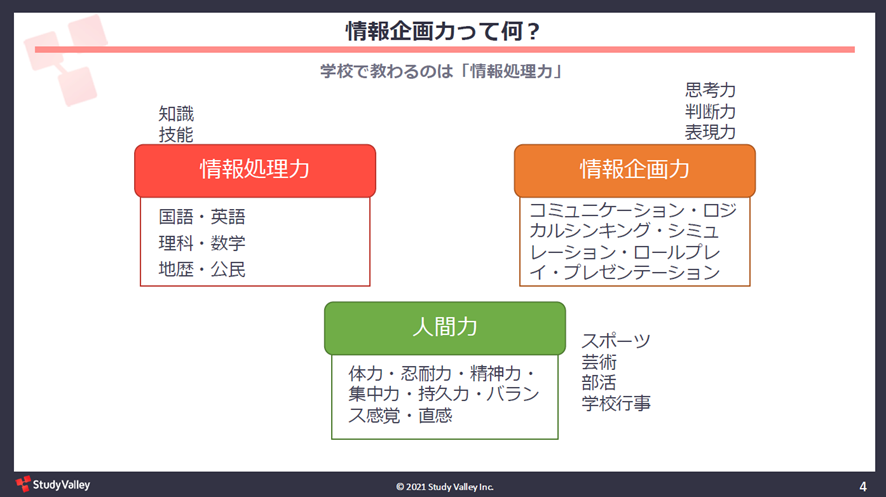 情報企画力って何？

学校で教わるのは「情報処理力」

知識
技能

情報処理力

国語・英語
理科・数学
地歴・公民

思考力
判断力
表現力

情報企画力

コミュニケーション・ロジカルシンキング・シミュレーション・ロールプレイ・プレゼンテーション

人間力

体力・忍耐力・精神力・集中力・持久力・バランス感覚・直感

スポーツ
芸術
部活
学校行事

StudyValley

© 2021 Study Valley Inc.

4